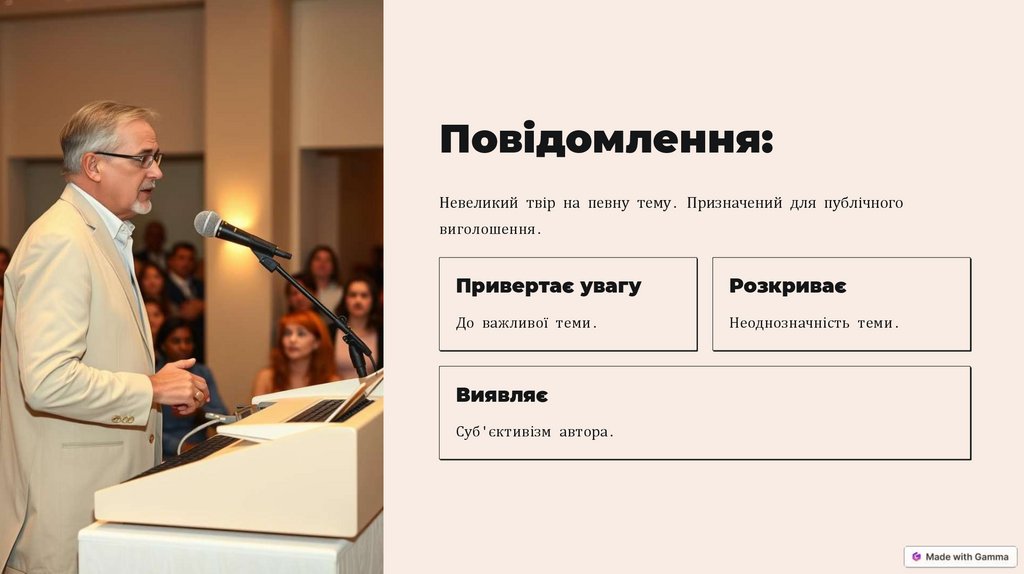 Повідомлення:

Невеликий твір на певну тему. Призначений для публічного виголошення.

Привертає увагу

До важливої теми.

Розкриває

Неоднозначність теми.

Виявляє

Суб'єктивізм автора.

Made with Gamma